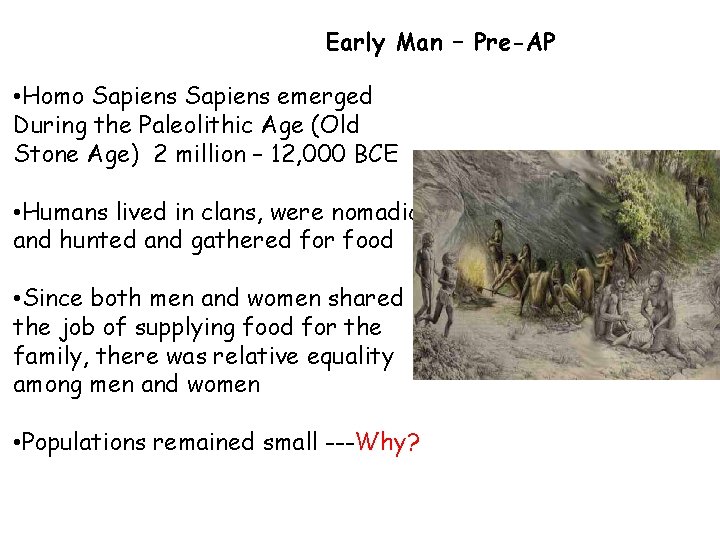 Early Man – Pre-AP

•Homo Sapiens Sapiens emerged During the Paleolithic Age (Old Stone Age) 2 million – 12,000 BCE

•Humans lived in clans, were nomadic and hunted and gathered for food

•Since both men and women shared the job of supplying food for the family, there was relative equality among men and women

•Populations remained small ---Why?